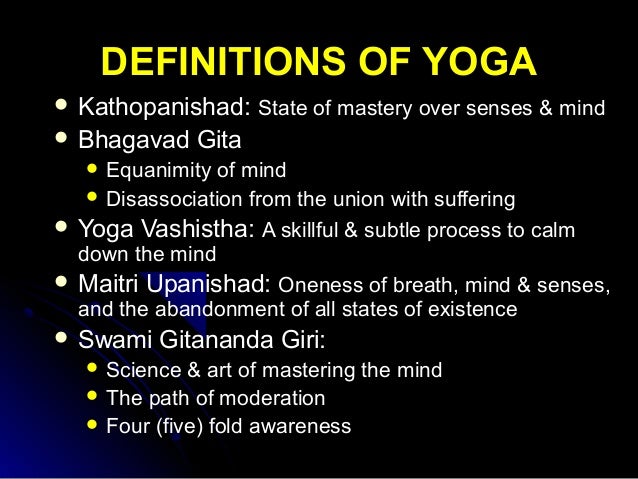 DEFINITIONS OF YOGA

- Kathopanishad: State of mastery over senses & mind
- Bhagavad Gita
  - Equanimity of mind
  - Disassociation from the union with suffering
- Yoga Vashistha: A skillful & subtle process to calm down the mind
- Maitri Upanishad: Oneness of breath, mind & senses, and the abandonment of all states of existence
- Swami Gitananda Giri:
  - Science & art of mastering the mind
  - The path of moderation
  - Four (five) fold awareness